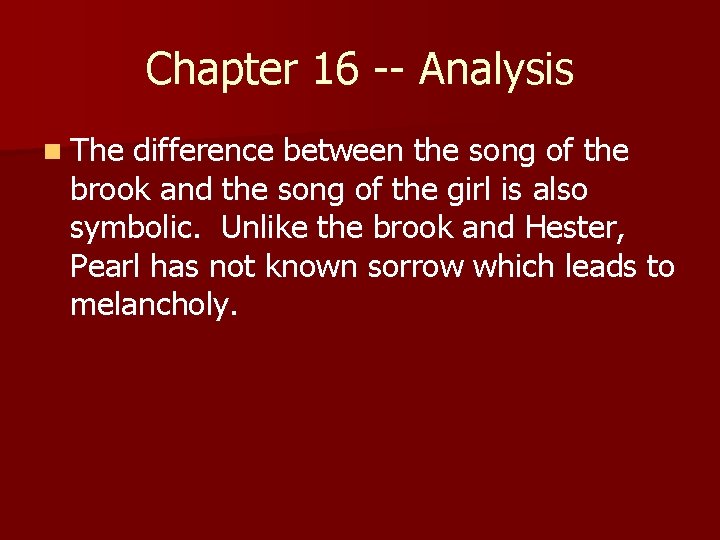 Chapter 16 -- Analysis

The difference between the song of the brook and the song of the girl is also symbolic.  Unlike the brook and Hester, Pearl has not known sorrow which leads to melancholy.